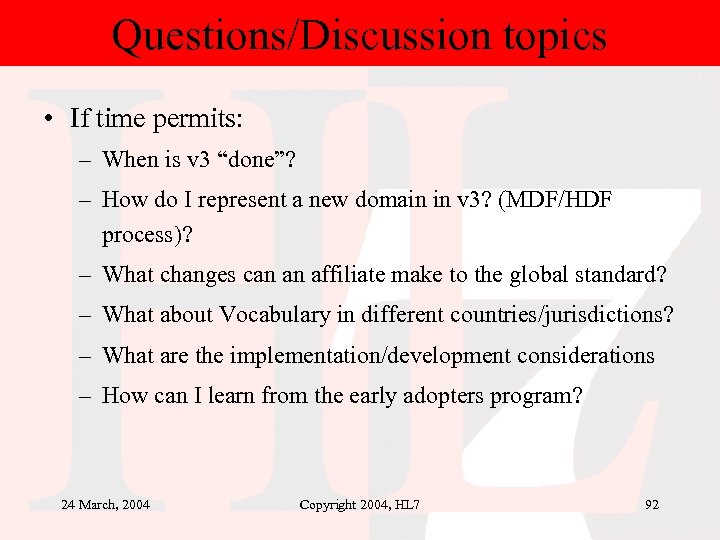 Questions/Discussion topics

• If time permits:
– When is v3 “done”?
– How do I represent a new domain in v3? (MDF/HDF process)?
– What changes can an affiliate make to the global standard?
– What about Vocabulary in different countries/jurisdictions?
– What are the implementation/development considerations
– How can I learn from the early adopters program?

24 March, 2004
Copyright 2004, HL7
92